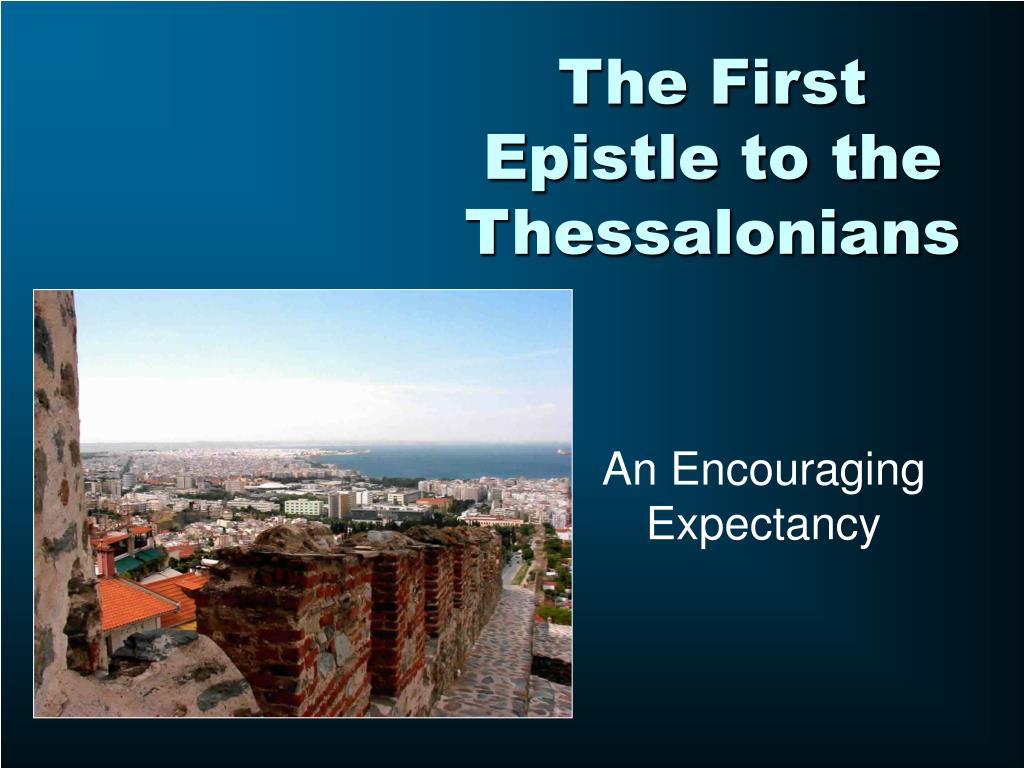 The First Epistle to the Thessalonians

An Encouraging Expectancy